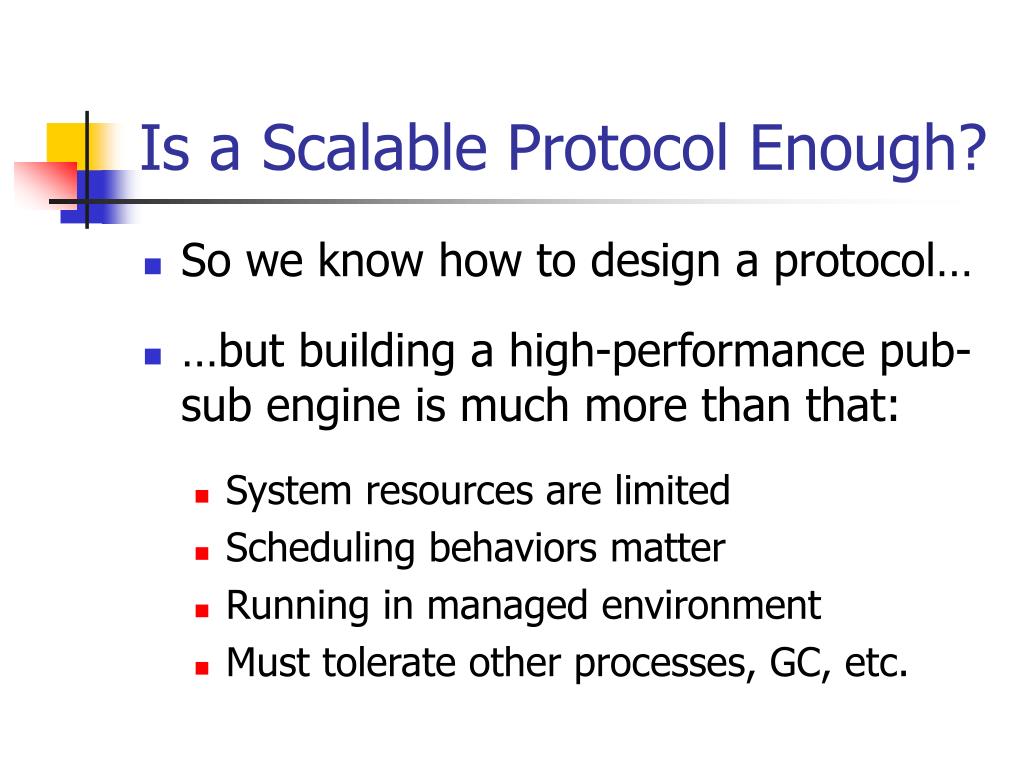 Is a Scalable Protocol Enough?

So we know how to design a protocol…

…but building a high-performance pub-sub engine is much more than that:

System resources are limited
Scheduling behaviors matter
Running in managed environment
Must tolerate other processes, GC, etc.